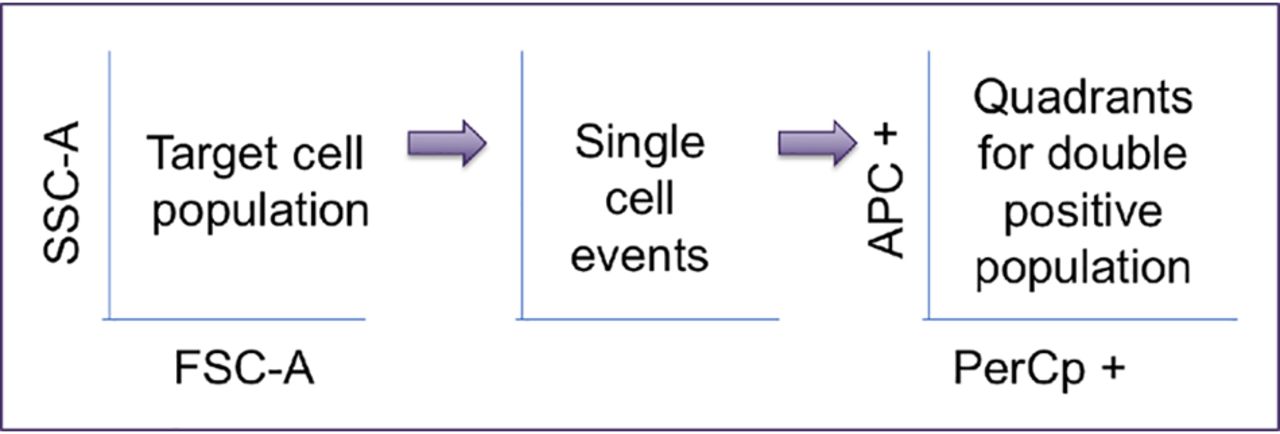 SSC-A

Target cell population

FSC-A

Single cell events

APC +

Quadrants for double positive population

PerCp +